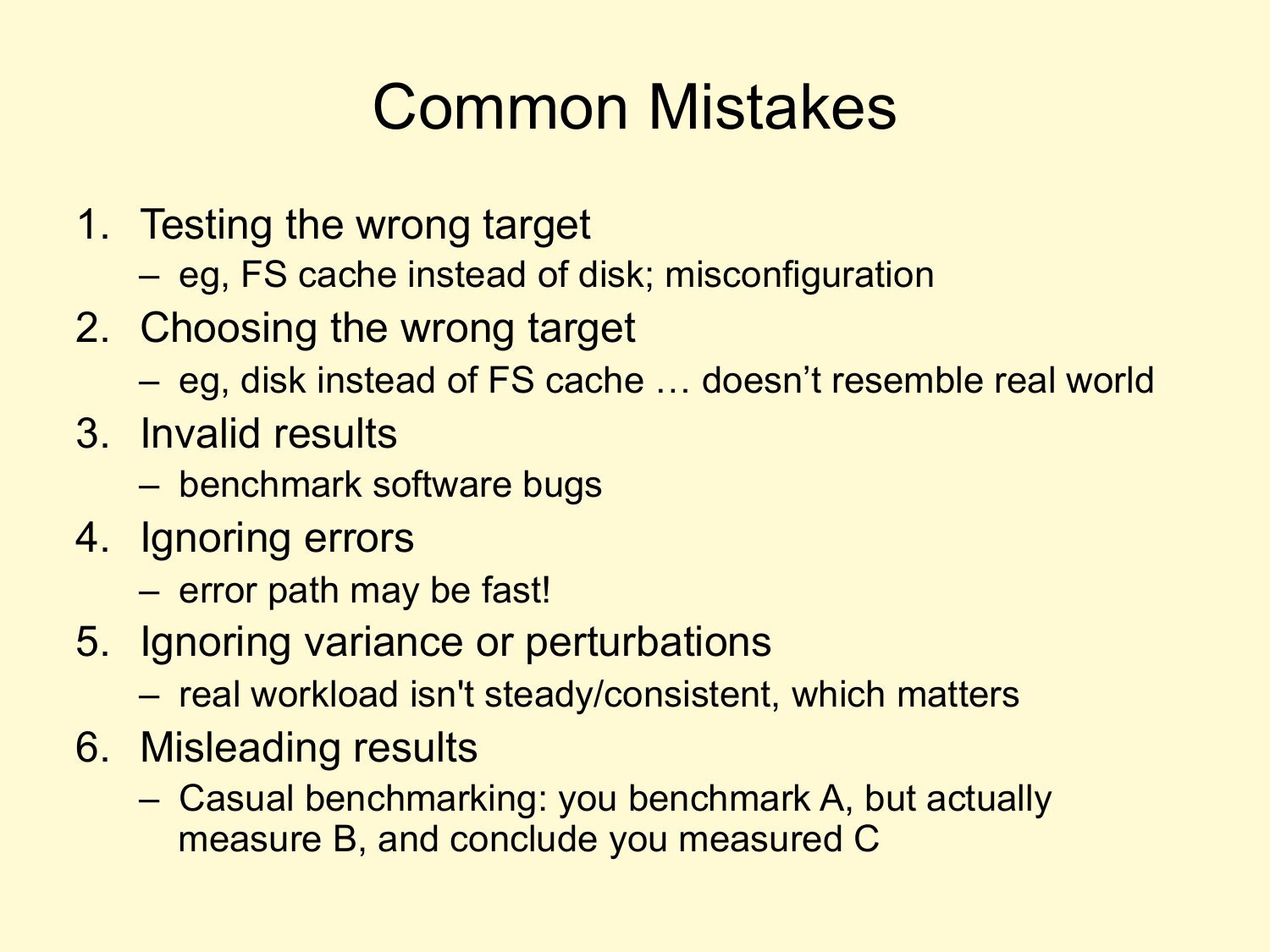 Common Mistakes

1. Testing the wrong target
– eg, FS cache instead of disk; misconfiguration
2. Choosing the wrong target
– eg, disk instead of FS cache … doesn’t resemble real world
3. Invalid results
– benchmark software bugs
4. Ignoring errors
– error path may be fast!
5. Ignoring variance or perturbations
– real workload isn't steady/consistent, which matters
6. Misleading results
– Casual benchmarking: you benchmark A, but actually measure B, and conclude you measured C